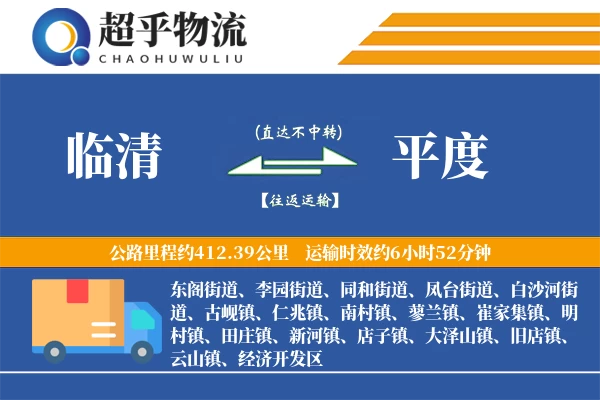 超乎物流
CHAOHUWULIU

临清

(直达不中转)

【往返运输】

平度

公路里程约412.39公里　运输时效约6小时52分钟

东阁街道、李园街道、同和街道、凤台街道、白沙河街道、古岘镇、仁兆镇、南村镇、蓼兰镇、崔家集镇、明村镇、田庄镇、新河镇、店子镇、大泽山镇、旧店镇、云山镇、经济开发区